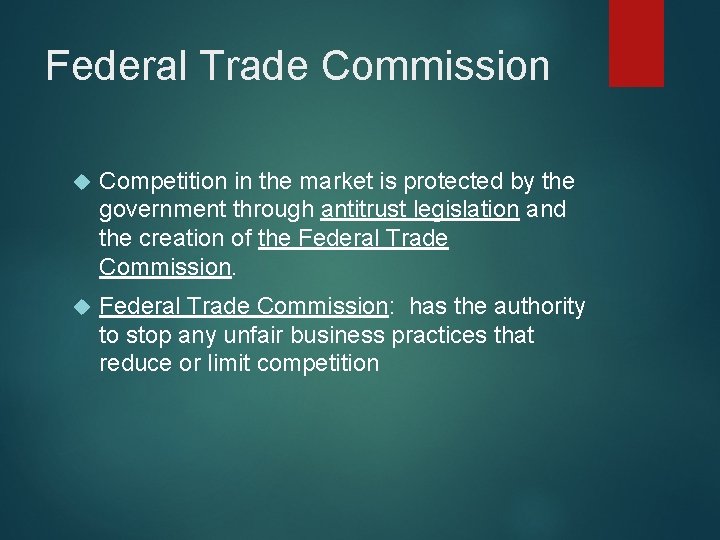 Federal Trade Commission

Competition in the market is protected by the government through antitrust legislation and the creation of the Federal Trade Commission.

Federal Trade Commission: has the authority to stop any unfair business practices that reduce or limit competition